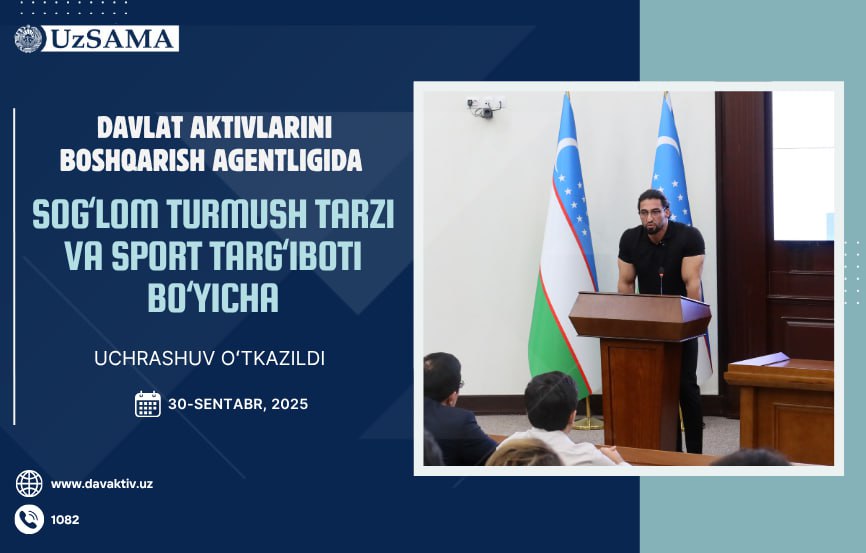 UzSAMA

DAVLAT AKTIVLARINI BOSHQARISH AGENTLIGIDA

SOG'LOM TURMUSH TARZI VA SPORT TARG'IBOTI BO'YICHA

UCHRASHUV O'TKAZILDI

30-SENTABR, 2025

www.davaktiv.uz

1082